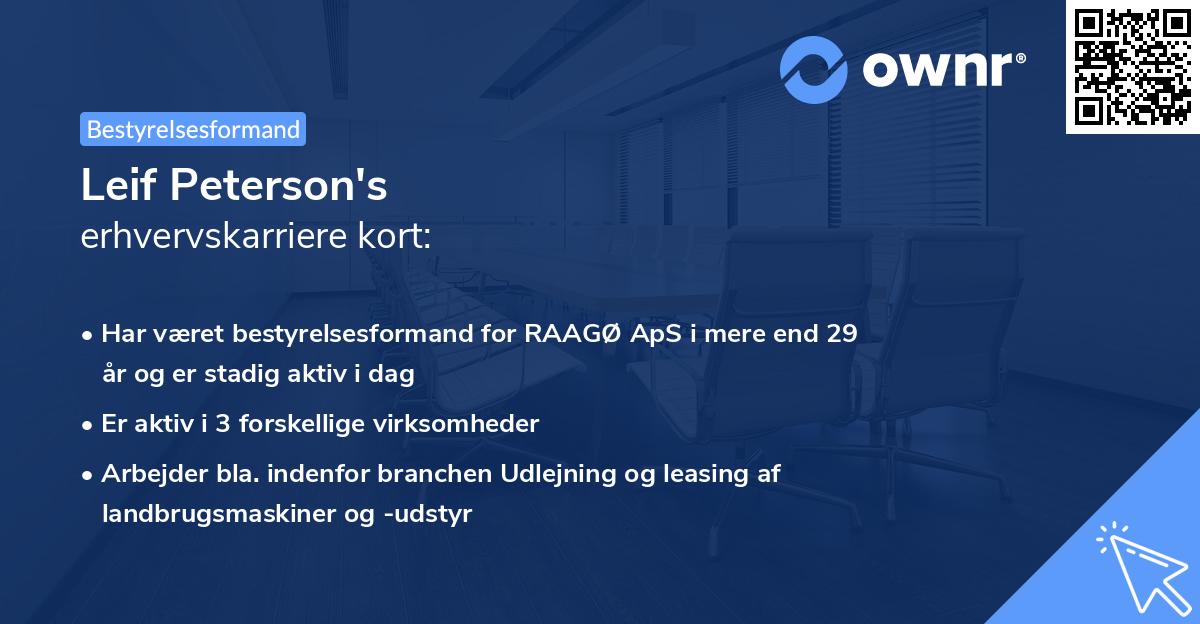 ownr®

Bestyrelsesformand

Leif Peterson's
erhvervskarriere kort:

• Har været bestyrelsesformand for RAAGØ ApS i mere end 29 år og er stadig aktiv i dag
• Er aktiv i 3 forskellige virksomheder
• Arbejder bla. indenfor branchen Udlejning og leasing af landbrugsmaskiner og -udstyr